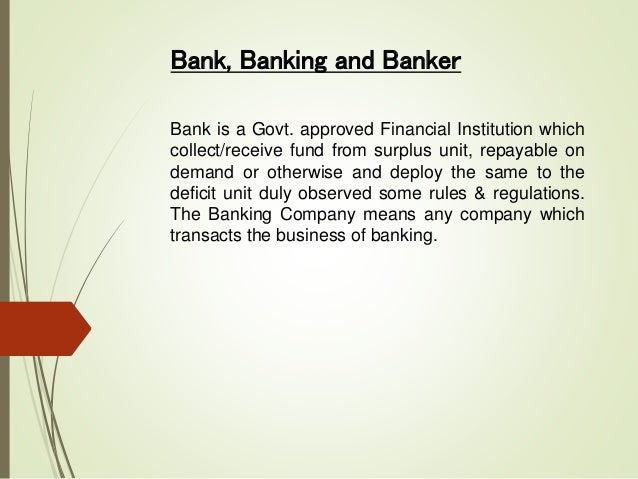 Bank, Banking and Banker

Bank is a Govt. approved Financial Institution which collect/receive fund from surplus unit, repayable on demand or otherwise and deploy the same to the deficit unit duly observed some rules & regulations. The Banking Company means any company which transacts the business of banking.